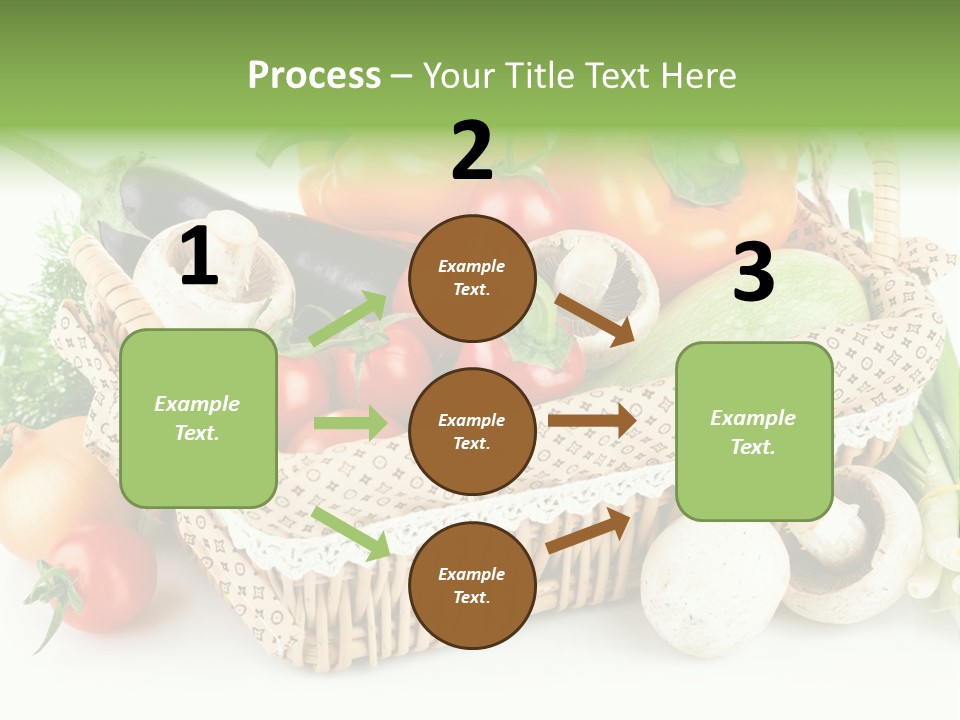 Process – Your Title Text Here

1

Example Text.

2

Example Text.

Example Text.

Example Text.

3

Example Text.